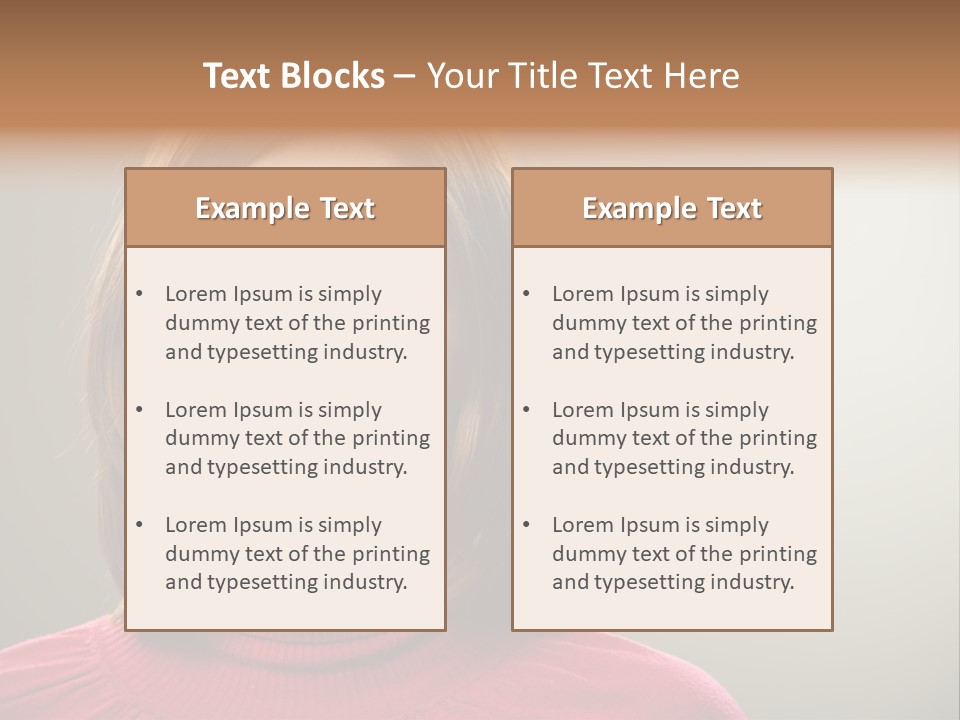 Text Blocks – Your Title Text Here

Example Text

• Lorem Ipsum is simply dummy text of the printing and typesetting industry.

• Lorem Ipsum is simply dummy text of the printing and typesetting industry.

• Lorem Ipsum is simply dummy text of the printing and typesetting industry.

Example Text

• Lorem Ipsum is simply dummy text of the printing and typesetting industry.

• Lorem Ipsum is simply dummy text of the printing and typesetting industry.

• Lorem Ipsum is simply dummy text of the printing and typesetting industry.